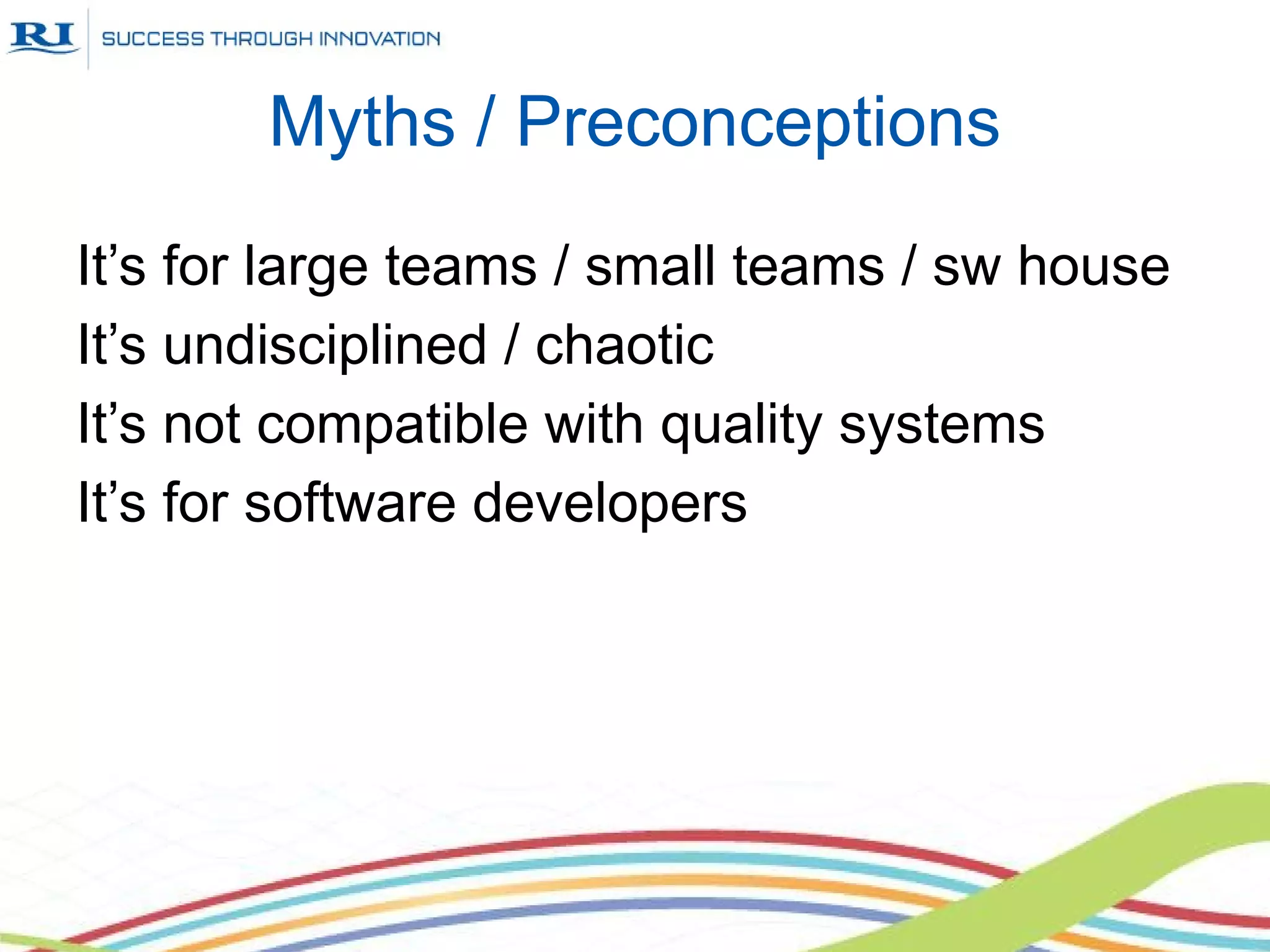 RI SUCCESS THROUGH INNOVATION

Myths / Preconceptions

It’s for large teams / small teams / sw house

It’s undisciplined / chaotic

It’s not compatible with quality systems

It’s for software developers